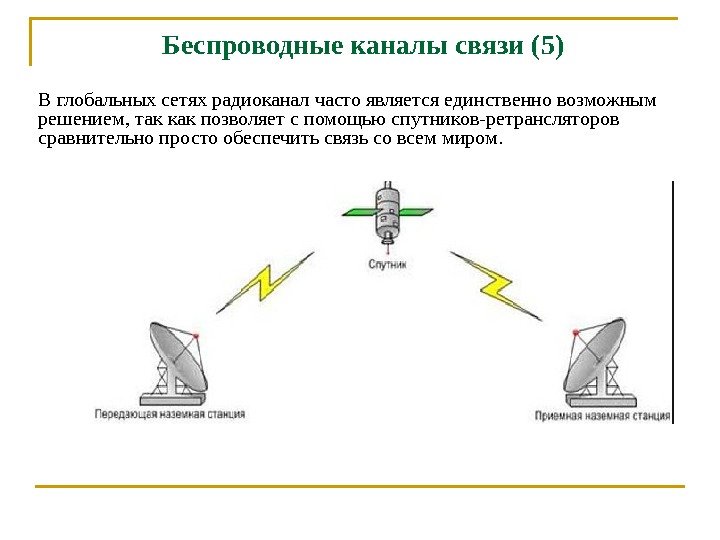 Беспроводные каналы связи (5)

В глобальных сетях радиоканал часто является единственно возможным решением, так как позволяет с помощью спутников-ретрансляторов сравнительно просто обеспечить связь со всем миром.

Спутник

Передающая наземная станция

Приемная наземная станция